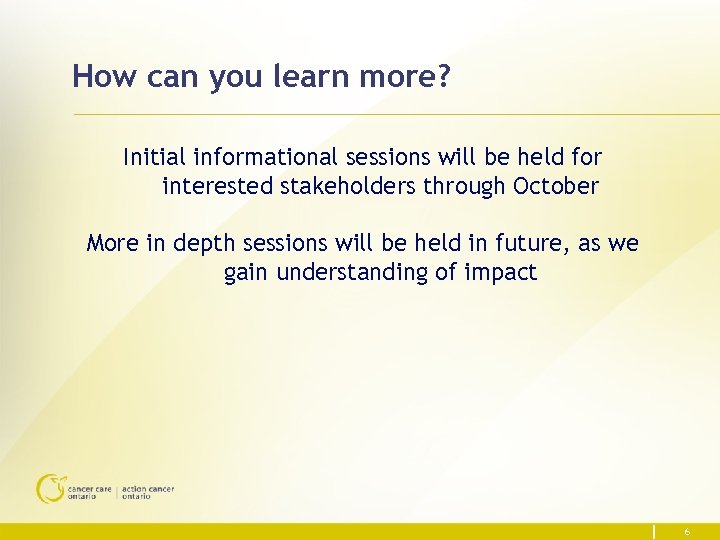 How can you learn more?

Initial informational sessions will be held for interested stakeholders through October

More in depth sessions will be held in future, as we gain understanding of impact

cancer care ontario | action cancer ontario

6